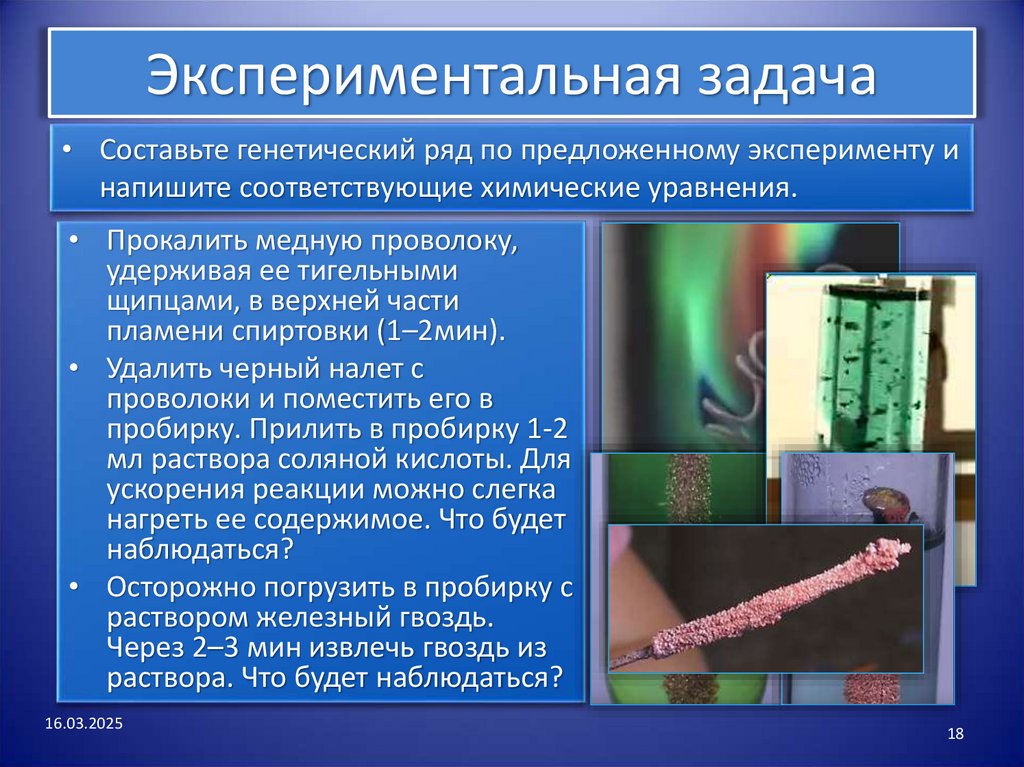 Экспериментальная задача

• Составьте генетический ряд по предложенному эксперименту и напишите соответствующие химические уравнения.

• Прокалить медную проволоку, удерживая ее тигельными щипцами, в верхней части пламени спиртовки (1–2мин).

• Удалить черный налет с проволоки и поместить его в пробирку. Прилить в пробирку 1-2 мл раствора соляной кислоты. Для ускорения реакции можно слегка нагреть ее содержимое. Что будет наблюдаться?

• Осторожно погрузить в пробирку с раствором железный гвоздь. Через 2–3 мин извлечь гвоздь из раствора. Что будет наблюдаться?

16.03.2025

18